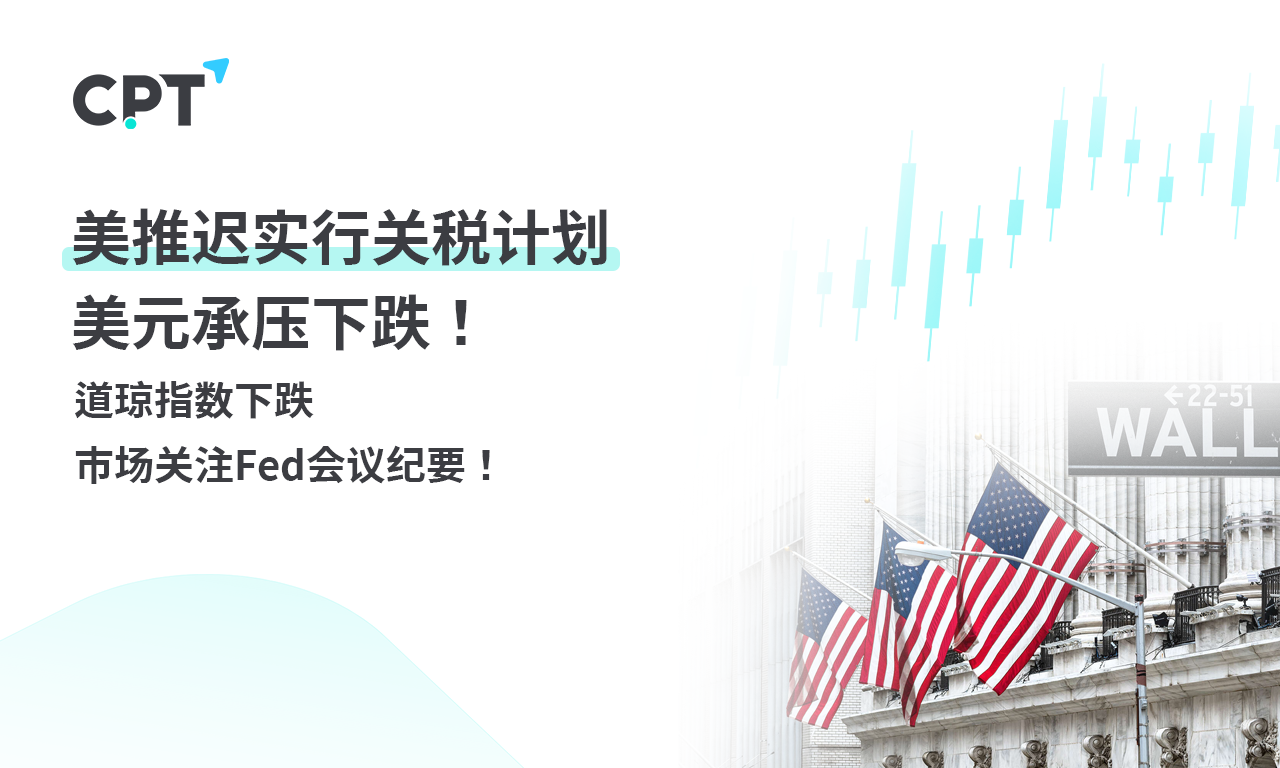 CPT

美推迟实行关税计划
美元承压下跌！

道琼指数下跌
市场关注Fed会议纪要！

←22-51
WALL